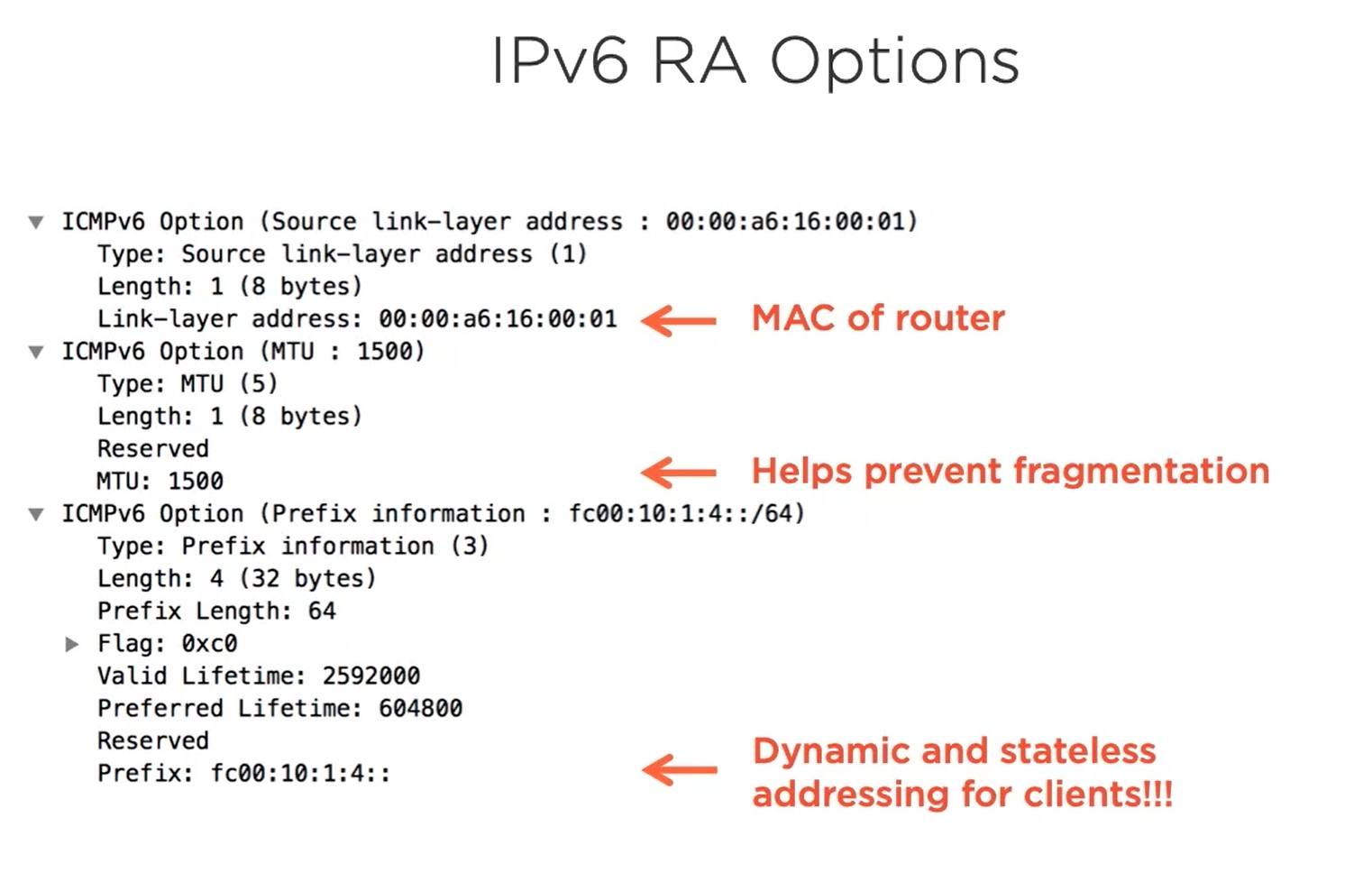 IPv6 RA Options

ICMPv6 Option (Source link-layer address : 00:00:a6:16:00:01)
Type: Source link-layer address (1)
Length: 1 (8 bytes)
Link-layer address: 00:00:a6:16:00:01

MAC of router

ICMPv6 Option (MTU : 1500)
Type: MTU (5)
Length: 1 (8 bytes)
Reserved
MTU: 1500

Helps prevent fragmentation

ICMPv6 Option (Prefix information : fc00:10:1:4::/64)
Type: Prefix information (3)
Length: 4 (32 bytes)
Prefix Length: 64
Flag: 0xc0
Valid Lifetime: 2592000
Preferred Lifetime: 604800
Reserved
Prefix: fc00:10:1:4::

Dynamic and stateless addressing for clients!!!